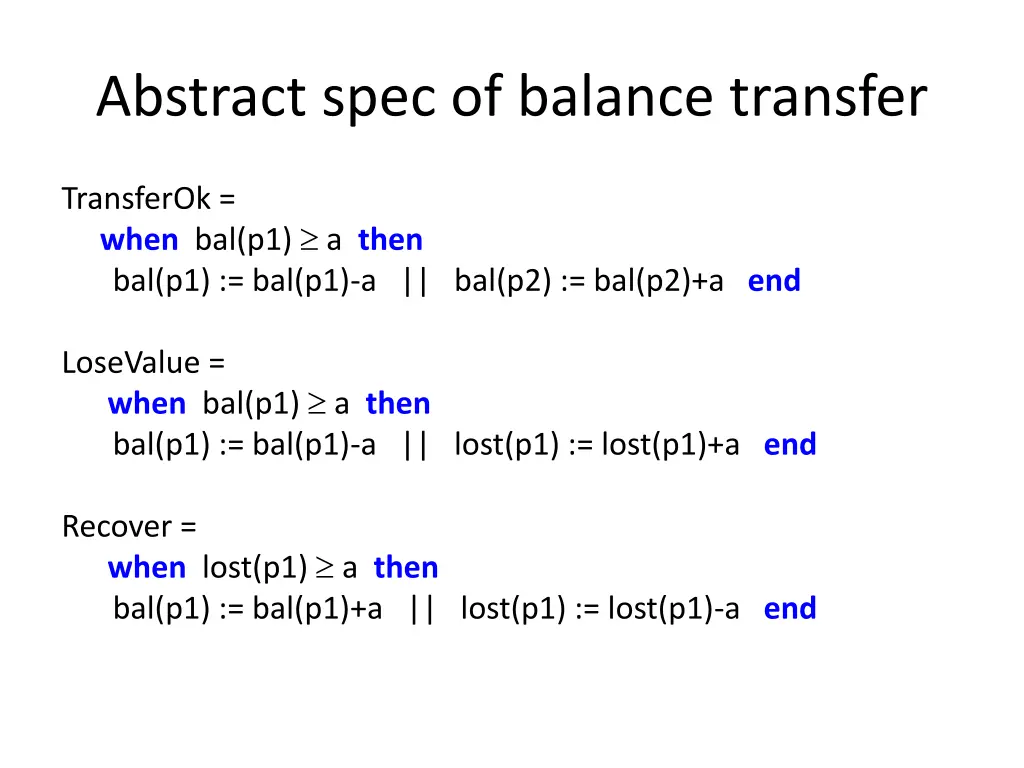 Abstract spec of balance transfer

TransferOk =
when bal(p1) $\geq$ a then
bal(p1) := bal(p1)-a || bal(p2) := bal(p2)+a end

LoseValue =
when bal(p1) $\geq$ a then
bal(p1) := bal(p1)-a || lost(p1) := lost(p1)+a end

Recover =
when lost(p1) $\geq$ a then
bal(p1) := bal(p1)+a || lost(p1) := lost(p1)-a end